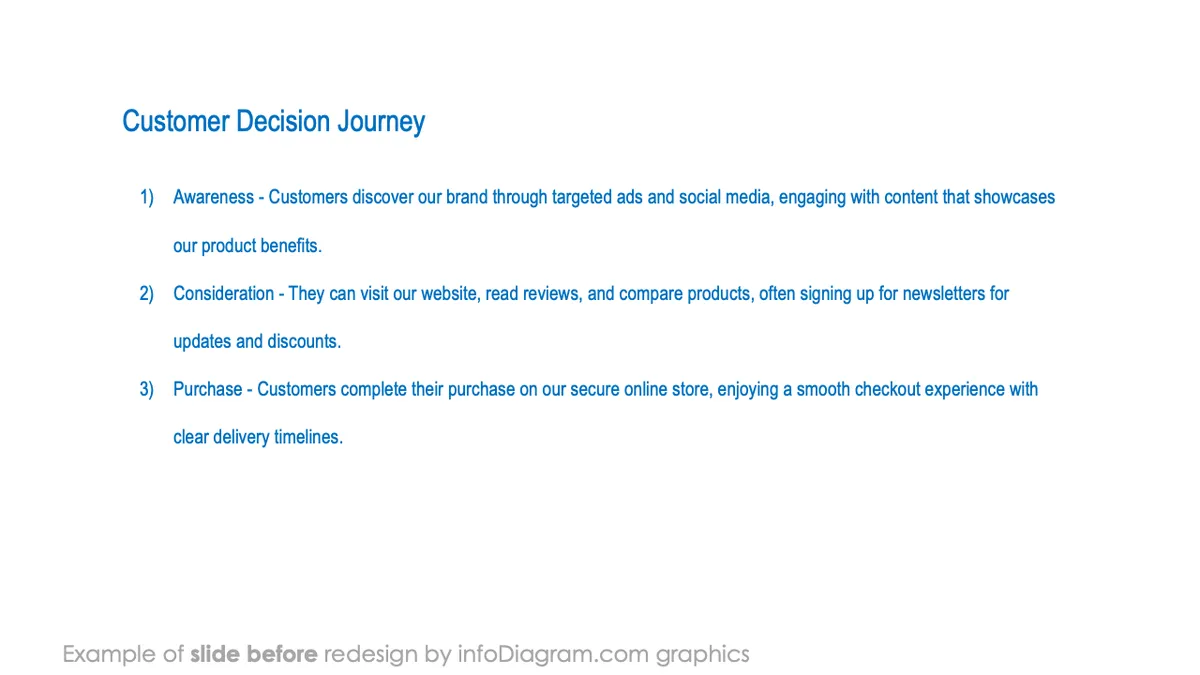 Customer Decision Journey

1) Awareness - Customers discover our brand through targeted ads and social media, engaging with content that showcases our product benefits.

2) Consideration - They can visit our website, read reviews, and compare products, often signing up for newsletters for updates and discounts.

3) Purchase - Customers complete their purchase on our secure online store, enjoying a smooth checkout experience with clear delivery timelines.

Example of slide before redesign by infoDiagram.com graphics